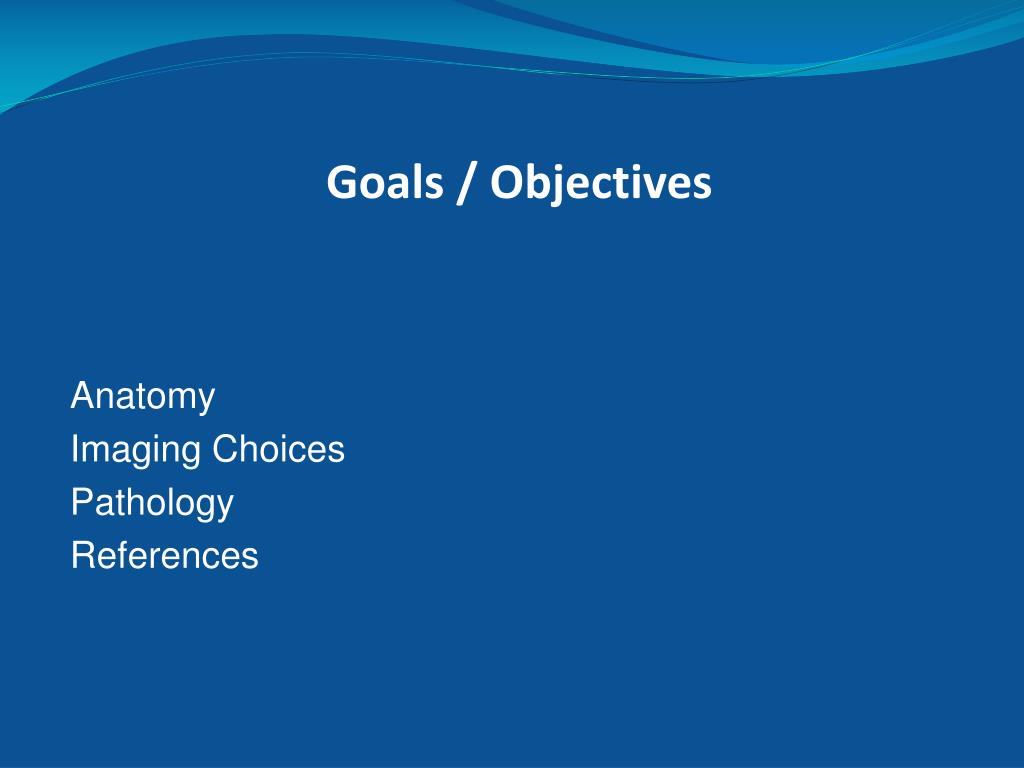 Goals / Objectives

Anatomy
Imaging Choices
Pathology
References